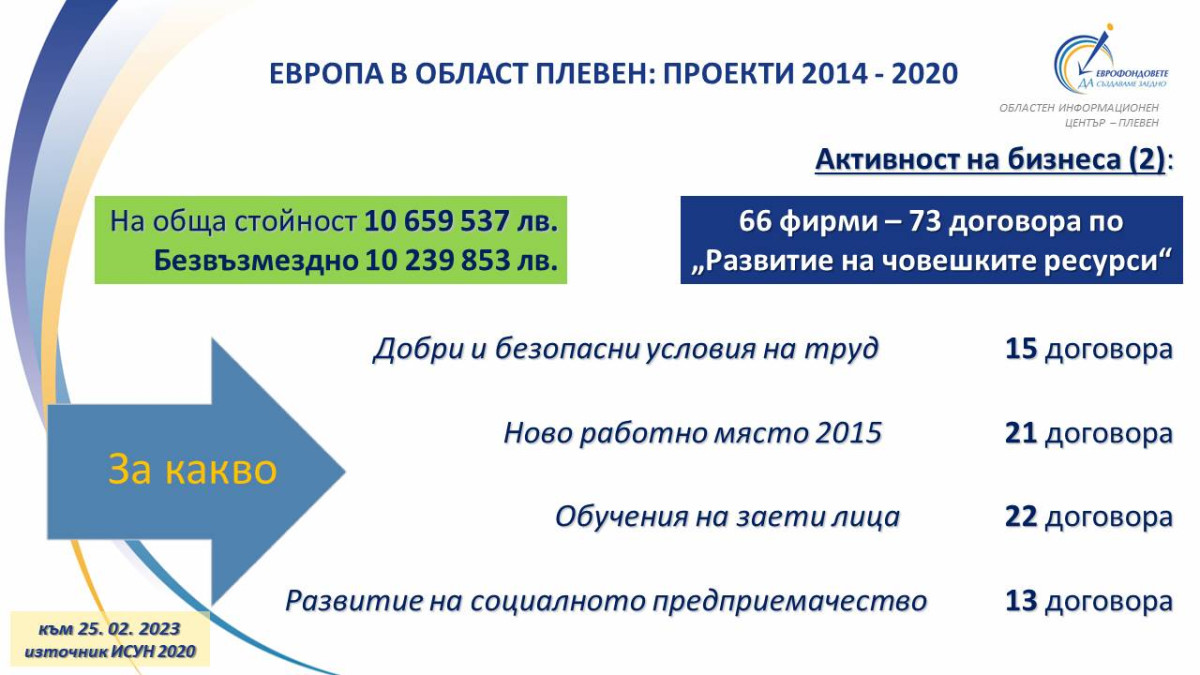 ЕВРОПА В ОБЛАСТ ПЛЕВЕН: ПРОЕКТИ 2014 - 2020

ЕВРОФОНДОВЕТЕ ДА СЪЗДАВАМЕ ЗАЕДНО

ОБЛАСТЕН ИНФОРМАЦИОНЕН ЦЕНТЪР – ПЛЕВЕН

Активност на бизнеса (2):

На обща стойност 10 659 537 лв.
Безвъзмездно 10 239 853 лв.

66 фирми – 73 договора по „Развитие на човешките ресурси“

За какво

Добри и безопасни условия на труд 15 договора

Ново работно място 2015 21 договора

Обучения на заети лица 22 договора

Развитие на социалното предприемачество 13 договора

към 25. 02. 2023
източник ИСУН 2020